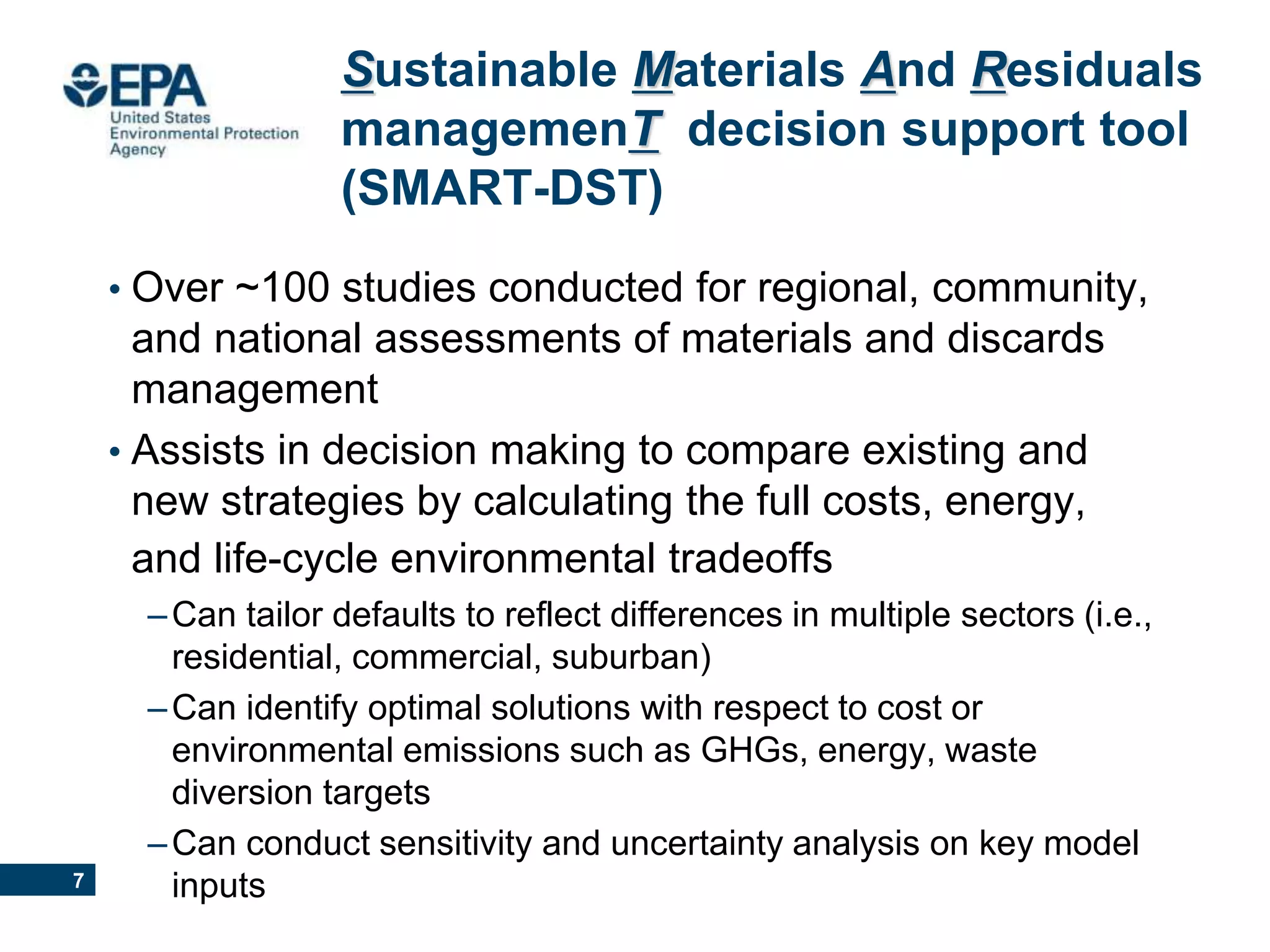 EPA
United States Environmental Protection Agency

Sustainable Materials And Residuals managemenT decision support tool (SMART-DST)

• Over ~100 studies conducted for regional, community, and national assessments of materials and discards management

• Assists in decision making to compare existing and new strategies by calculating the full costs, energy, and life-cycle environmental tradeoffs

– Can tailor defaults to reflect differences in multiple sectors (i.e., residential, commercial, suburban)

– Can identify optimal solutions with respect to cost or environmental emissions such as GHGs, energy, waste diversion targets

– Can conduct sensitivity and uncertainty analysis on key model inputs

7